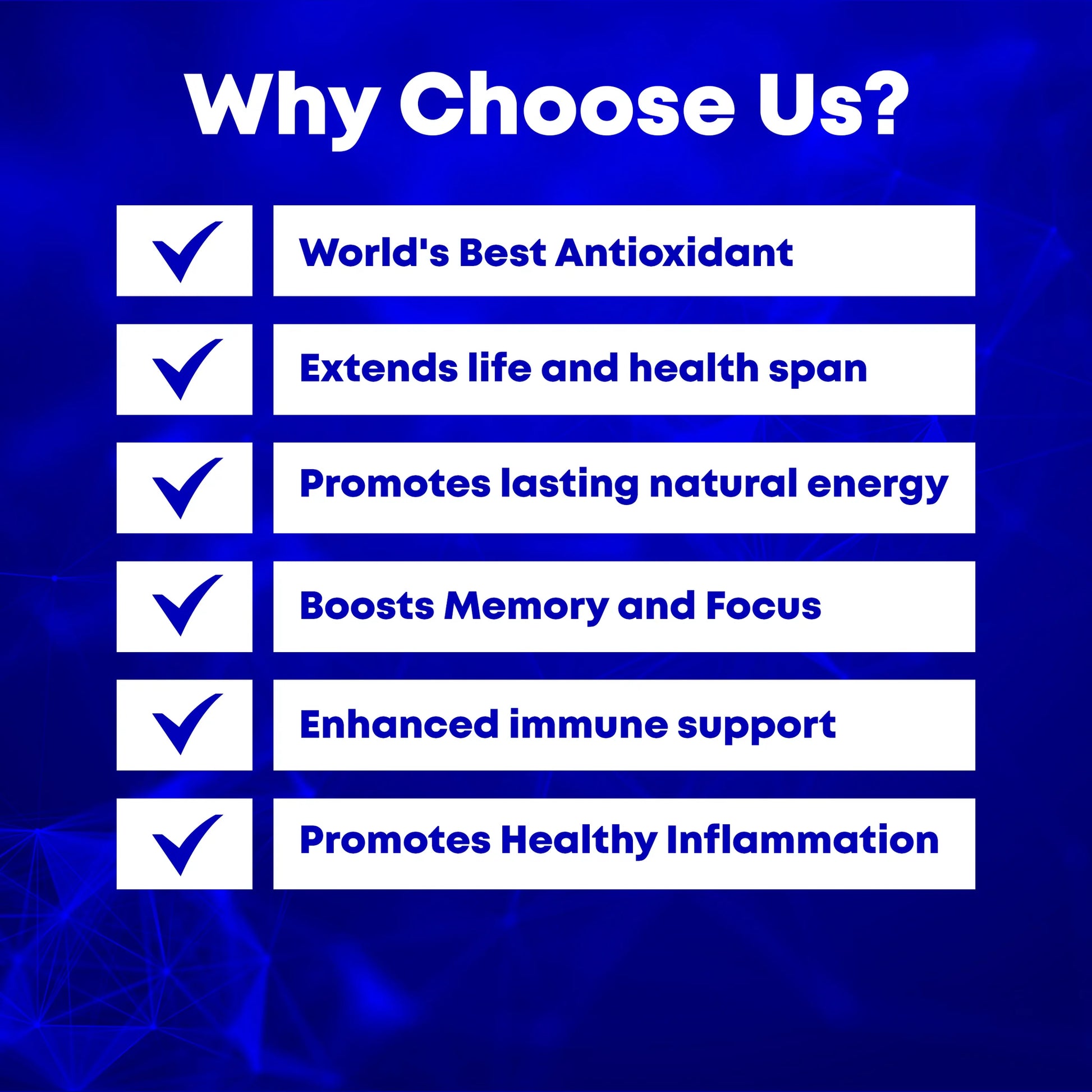 Why Choose Us?

World's Best Antioxidant

Extends life and health span

Promotes lasting natural energy

Boosts Memory and Focus

Enhanced immune support

Promotes Healthy Inflammation